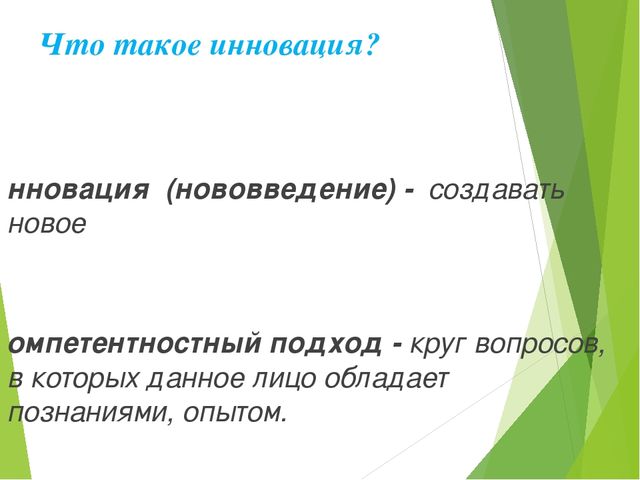 Что такое инновация?

нновация (нововведение) - создавать новое

омпетентностный подход - круг вопросов, в которых данное лицо обладает познаниями, опытом.